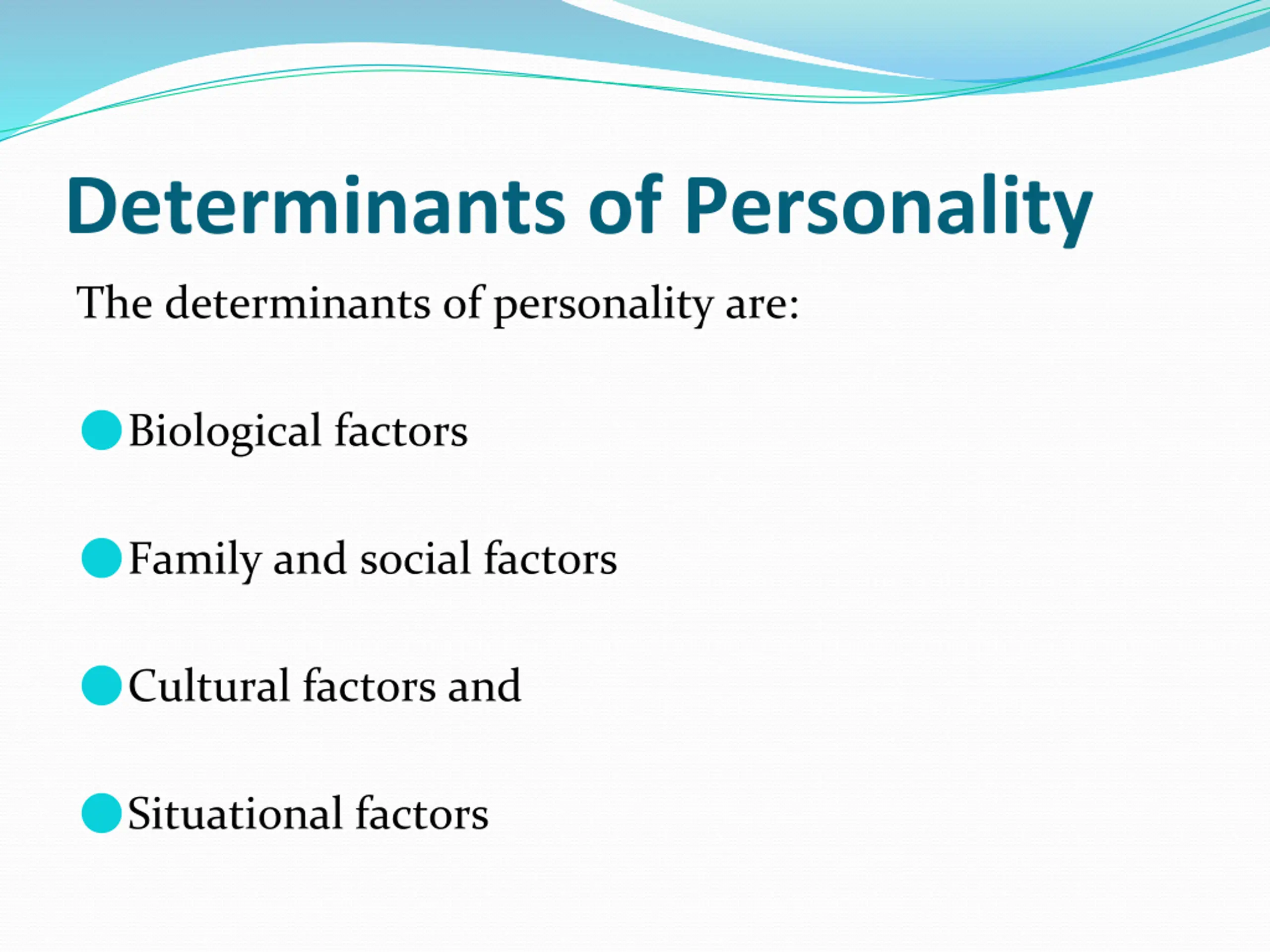 Determinants of Personality

The determinants of personality are:

- Biological factors

- Family and social factors

- Cultural factors and

- Situational factors